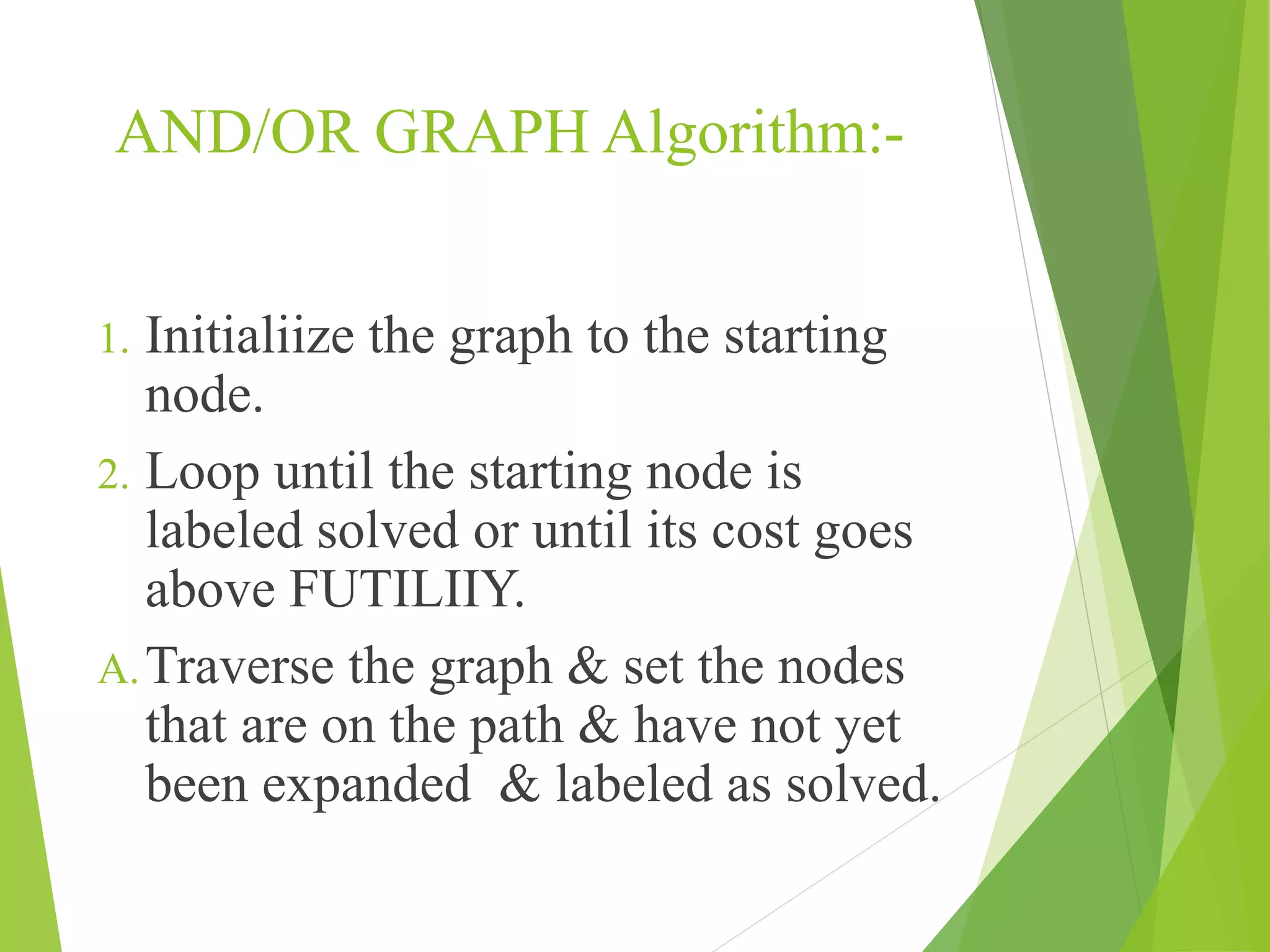 AND/OR GRAPH Algorithm:-

1. Initialiize the graph to the starting node.

2. Loop until the starting node is labeled solved or until its cost goes above FUTILIIY.

A. Traverse the graph & set the nodes that are on the path & have not yet been expanded & labeled as solved.